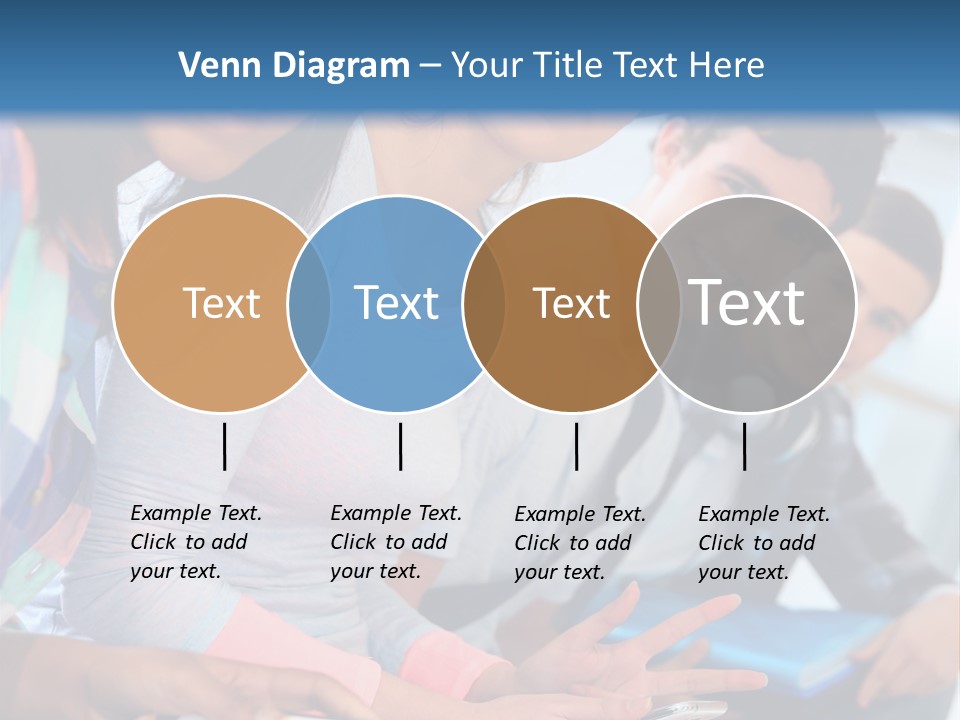 Venn Diagram – Your Title Text Here

Text

Text

Text

Text

Example Text. Click to add your text.

Example Text. Click to add your text.

Example Text. Click to add your text.

Example Text. Click to add your text.